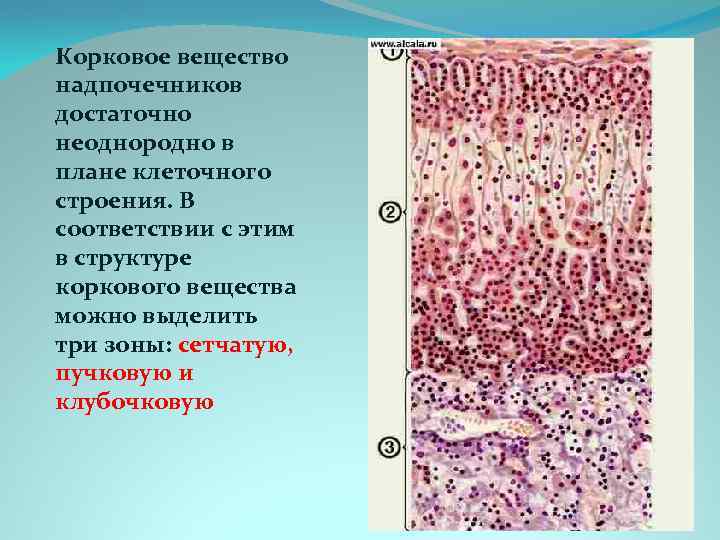 Корковое вещество надпочечников достаточно неоднородно в плане клеточного строения. В соответствии с этим в структуре коркового вещества можно выделить три зоны: сетчатую, пучковую и клубочковую

www.alcala.ru

1

2

3